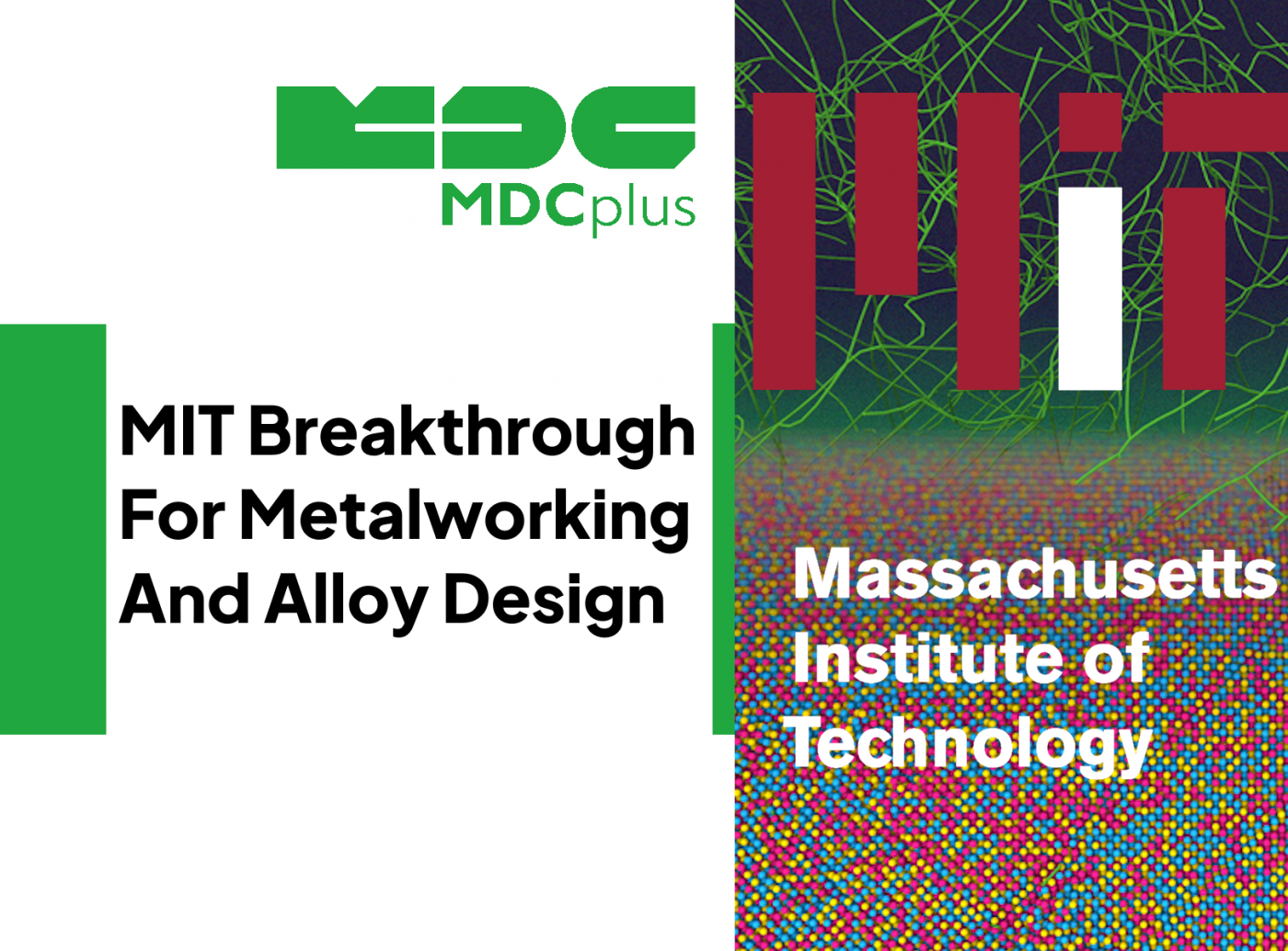 MDC
MDCplus

MIT Breakthrough For Metalworking And Alloy Design

MIT

Massachusetts Institute of Technology